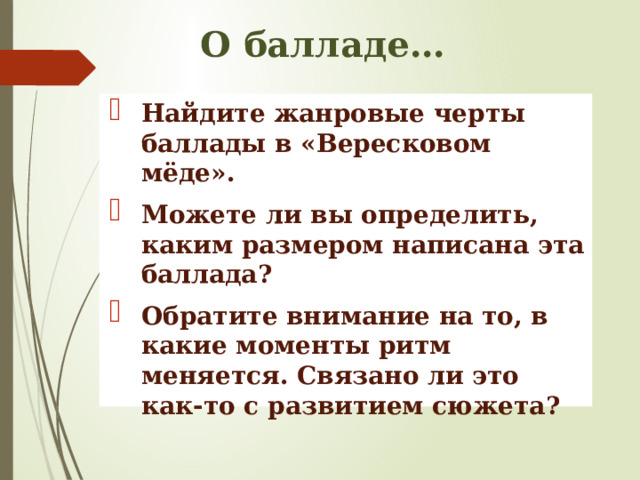 О балладе…

Найдите жанровые черты баллады в «Вересковом мёде».

Можете ли вы определить, каким размером написана эта баллада?

Обратите внимание на то, в какие моменты ритм меняется. Связано ли это как-то с развитием сюжета?